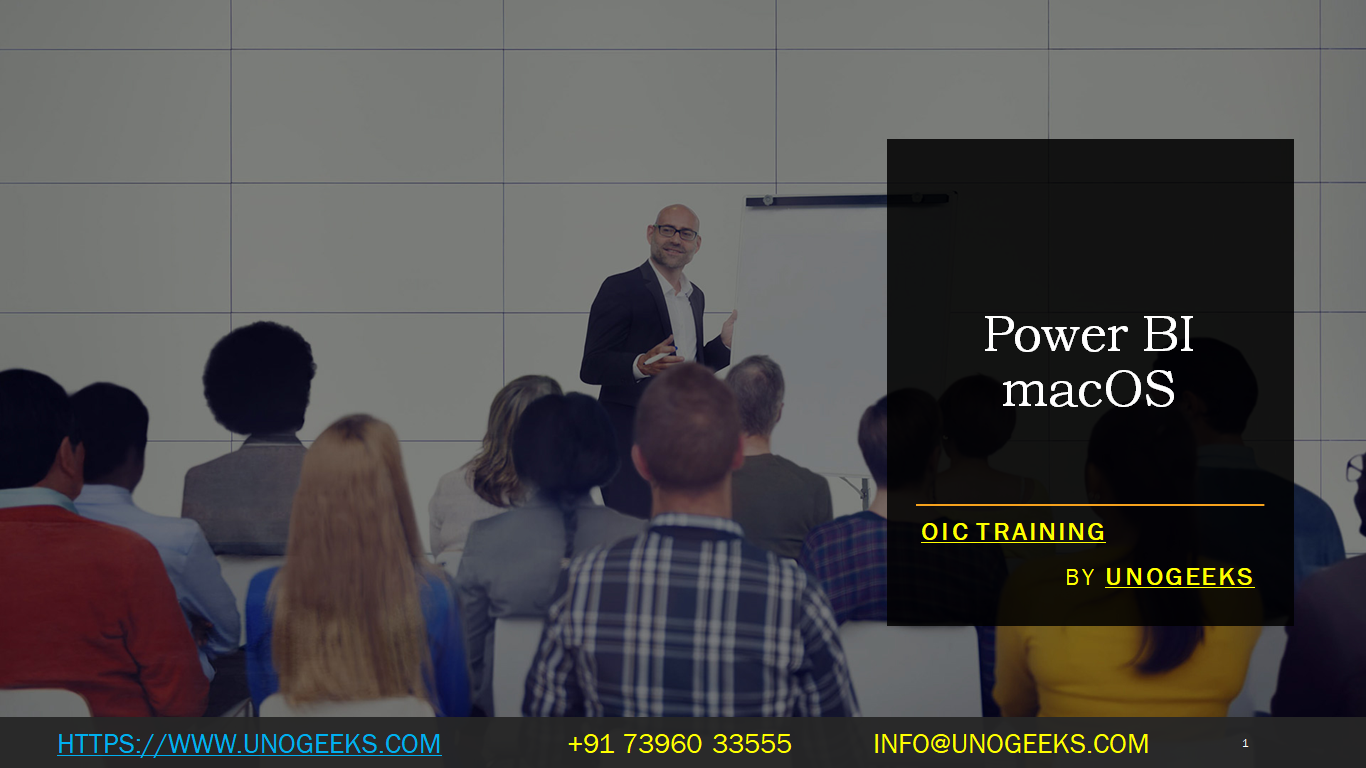 Power BI macOS

OIC TRAINING

BY UNOGEEKS

HTTPS://WWW.UNOGEEKS.COM +91 73960 33555 INFO@UNOGEEKS.COM 1